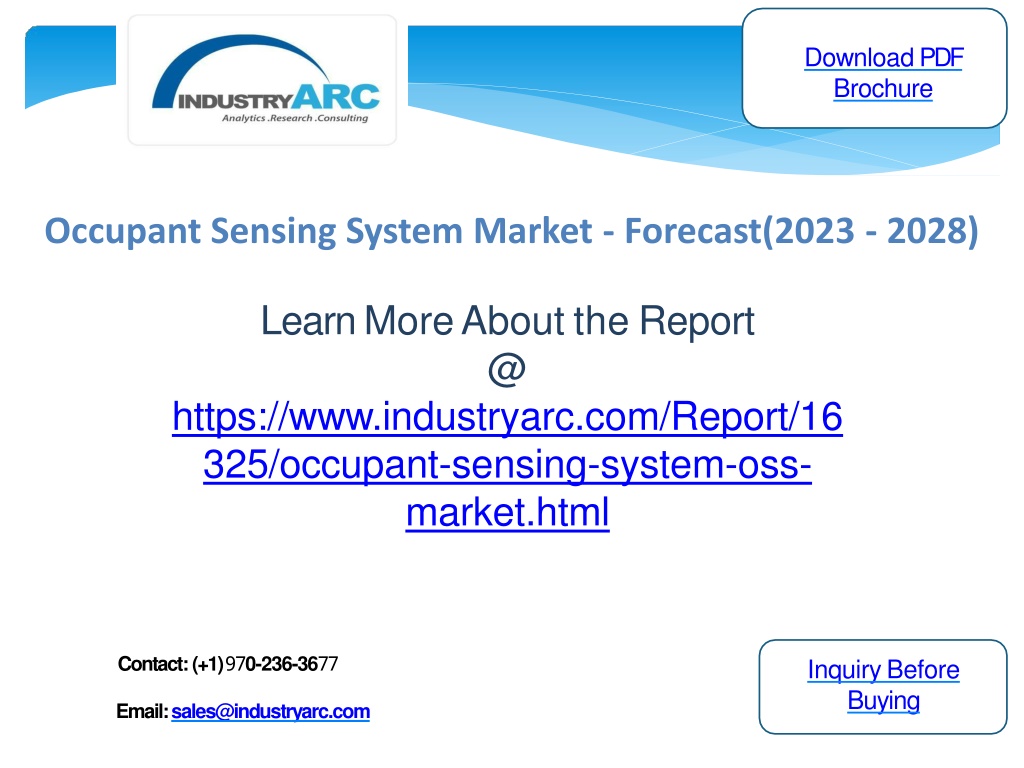 INDUSTRYARC
Analytics .Research .Consulting

Download PDF Brochure

Occupant Sensing System Market - Forecast(2023 - 2028)

Learn More About the Report
@
https://www.industryarc.com/Report/16325/occupant-sensing-system-oss-market.html

Contact: (+1)970-236-3677

Email: sales@industryarc.com

Inquiry Before Buying